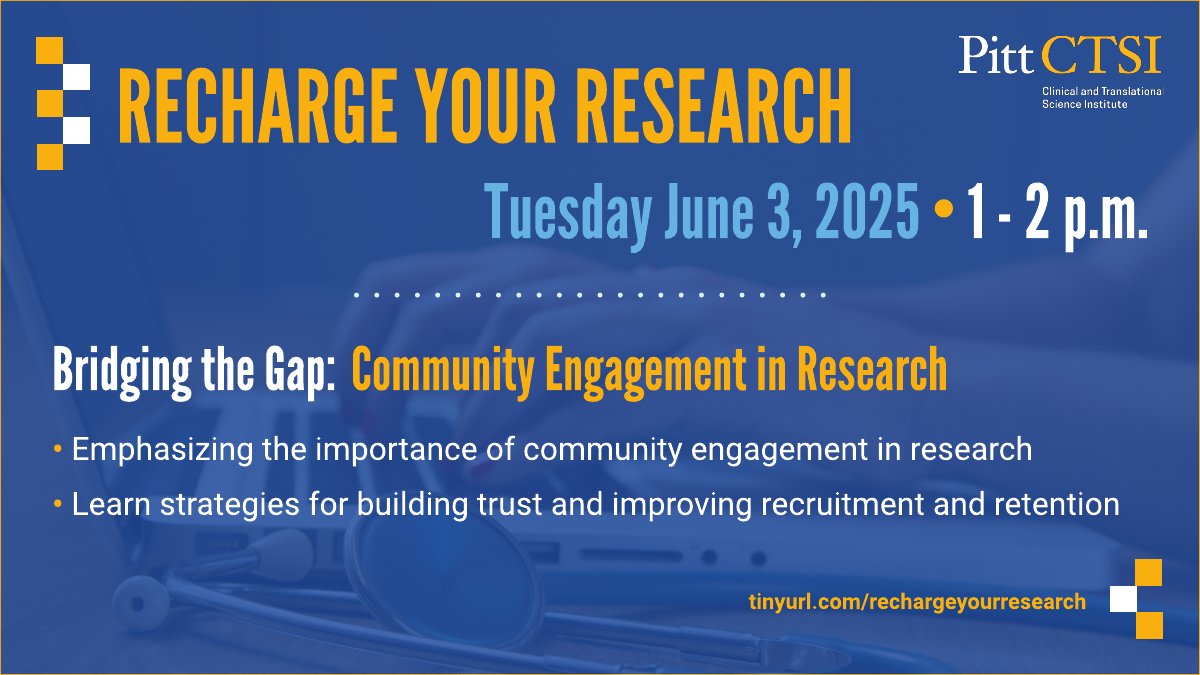 RECHARGE YOUR RESEARCH

Pitt CTSI
Clinical and Translational Science Institute

Tuesday June 3, 2025 • 1 - 2 p.m.

Bridging the Gap: Community Engagement in Research

• Emphasizing the importance of community engagement in research
• Learn strategies for building trust and improving recruitment and retention

tinyurl.com/rechargeyourresearch